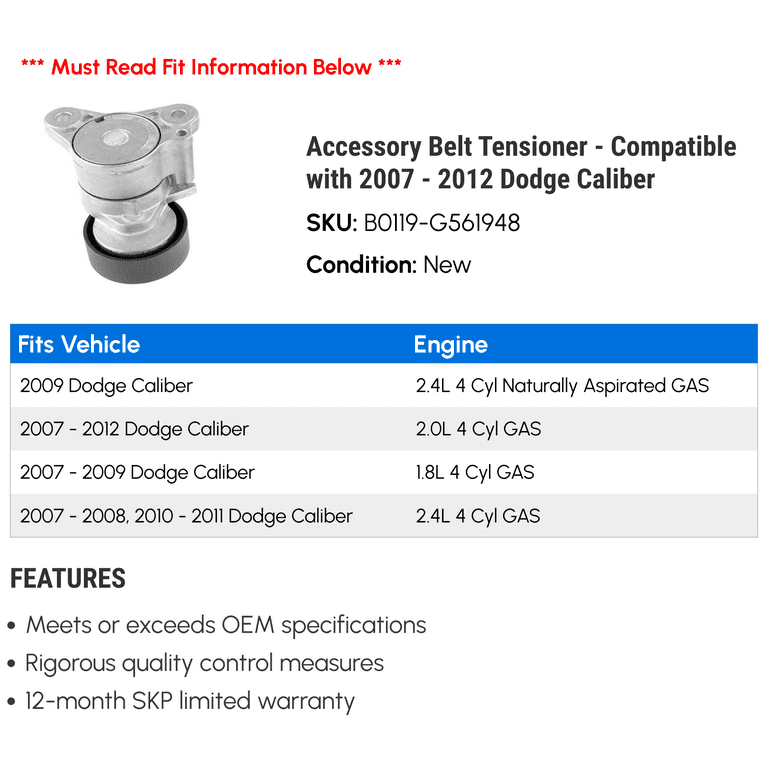 *** Must Read Fit Information Below ***

Accessory Belt Tensioner - Compatible with 2007 - 2012 Dodge Caliber

SKU: B0119-G561948

Condition: New

| Fits Vehicle | Engine |
|---|---|
| 2009 Dodge Caliber | 2.4L 4 Cyl Naturally Aspirated GAS |
| 2007 - 2012 Dodge Caliber | 2.0L 4 Cyl GAS |
| 2007 - 2009 Dodge Caliber | 1.8L 4 Cyl GAS |
| 2007 - 2008, 2010 - 2011 Dodge Caliber | 2.4L 4 Cyl GAS |

FEATURES

• Meets or exceeds OEM specifications
• Rigorous quality control measures
• 12-month SKP limited warranty